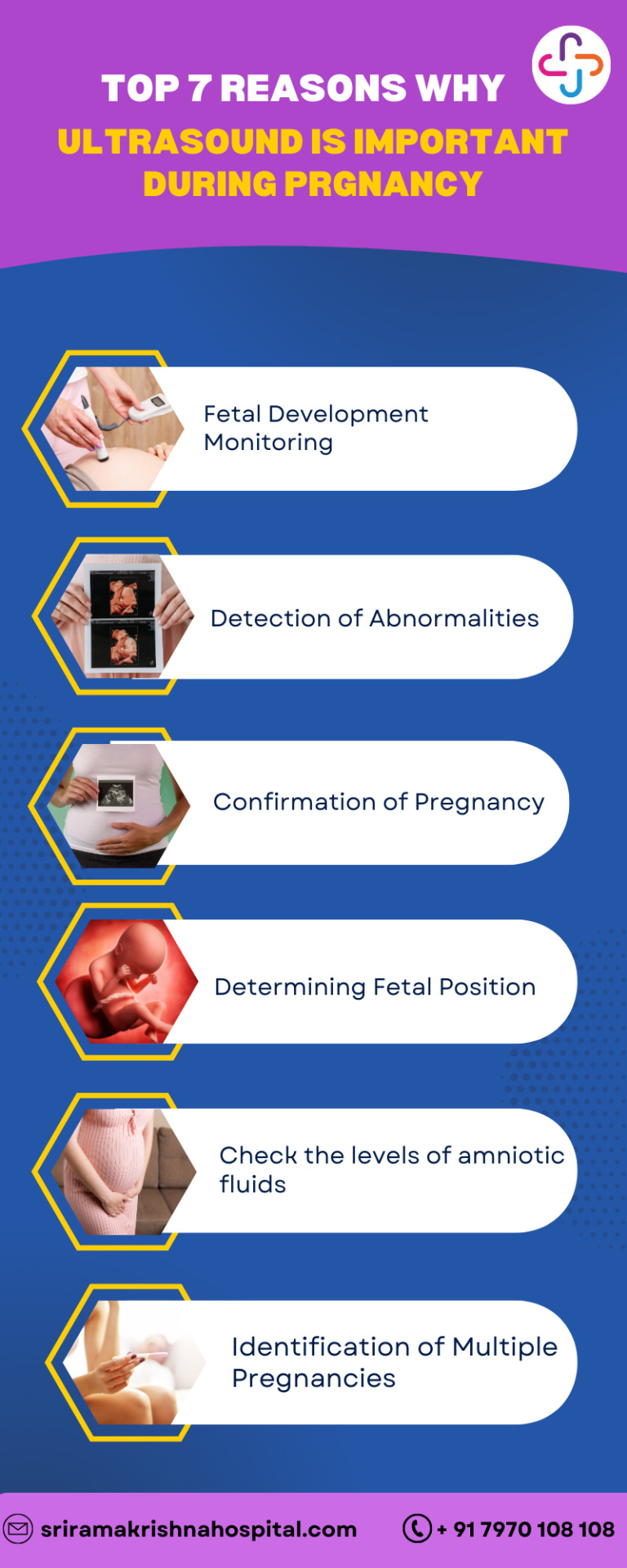 TOP 7 REASONS WHY
ULTRASOUND IS IMPORTANT DURING PRGNANCY

Fetal Development Monitoring

Detection of Abnormalities

Confirmation of Pregnancy

Determining Fetal Position

Check the levels of amniotic fluids

Identification of Multiple Pregnancies

sriramakrishnahospital.com

+ 91 7970 108 108